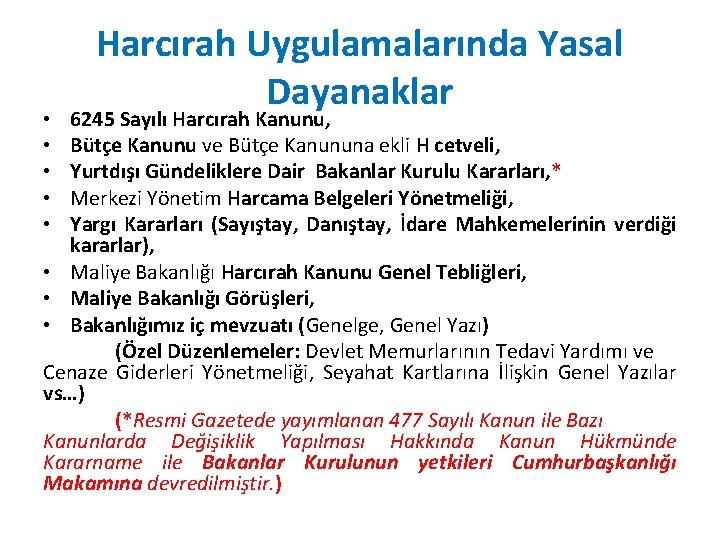 Harcırah Uygulamalarında Yasal Dayanaklar

• 6245 Sayılı Harcırah Kanunu,
• Bütçe Kanunu ve Bütçe Kanununa ekli H cetveli,
• Yurtdışı Gündeliklere Dair Bakanlar Kurulu Kararları,*
• Merkezi Yönetim Harcama Belgeleri Yönetmeliği,
• Yargı Kararları (Sayıştay, Danıştay, İdare Mahkemelerinin verdiği kararlar),
• Maliye Bakanlığı Harcırah Kanunu Genel Tebliğleri,
• Maliye Bakanlığı Görüşleri,
• Bakanlığımız iç mevzuatı (Genelge, Genel Yazı)

(Özel Düzenlemeler: Devlet Memurlarının Tedavi Yardımı ve Cenaze Giderleri Yönetmeliği, Seyahat Kartlarına İlişkin Genel Yazılar vs…)

(*Resmi Gazetede yayımlanan 477 Sayılı Kanun ile Bazı Kanunlarda Değişiklik Yapılması Hakkında Kanun Hükmünde Kararname ile Bakanlar Kurulunun yetkileri Cumhurbaşkanlığı Makamına devredilmiştir.)